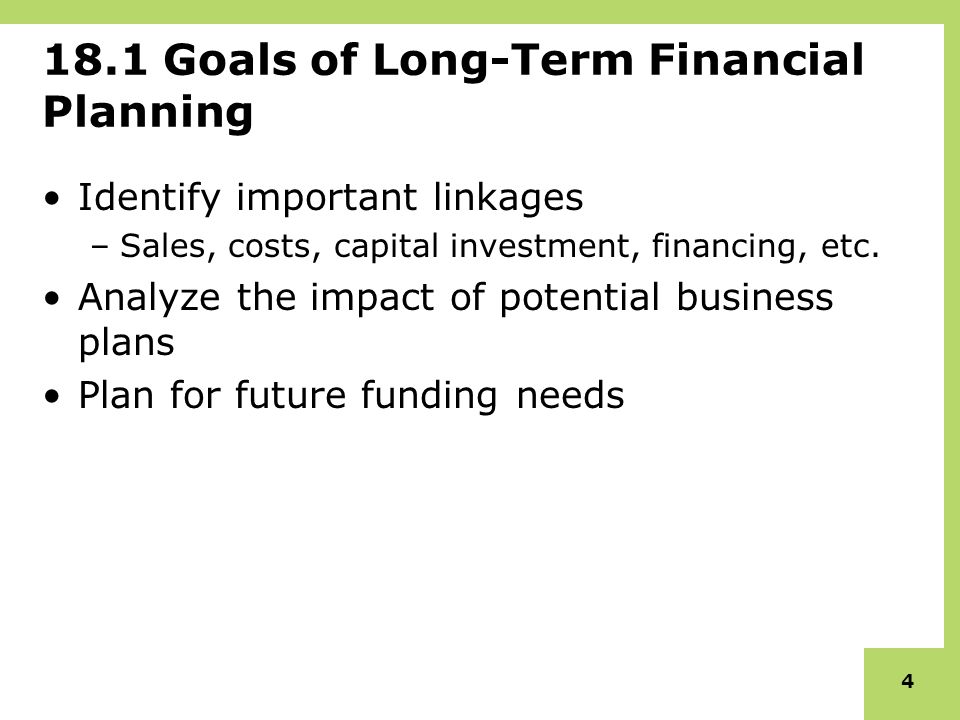 18.1 Goals of Long-Term Financial Planning

• Identify important linkages
– Sales, costs, capital investment, financing, etc.
• Analyze the impact of potential business plans
• Plan for future funding needs

4